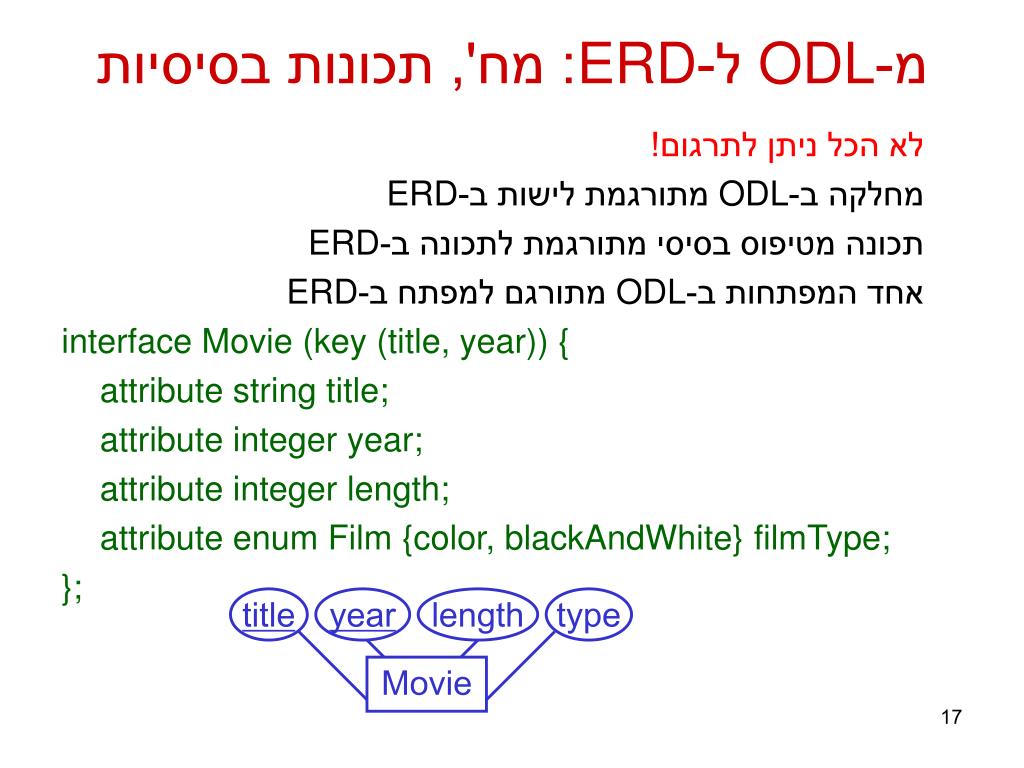 מ-ODL ל-ERD: מח', תכונות בסיסיות

לא הכל ניתן לתרגום!

מחלקה ב-ODL מתורגמת לישות ב-ERD

תכונה מטיפוס בסיסי מתורגמת לתכונה ב-ERD

אחד המפתחות ב-ODL מתורגם למפתח ב-ERD

interface Movie (key (title, year)) {
attribute string title;
attribute integer year;
attribute integer length;
attribute enum Film {color, blackAndWhite} filmType;
};

title
year
length
type
Movie

17